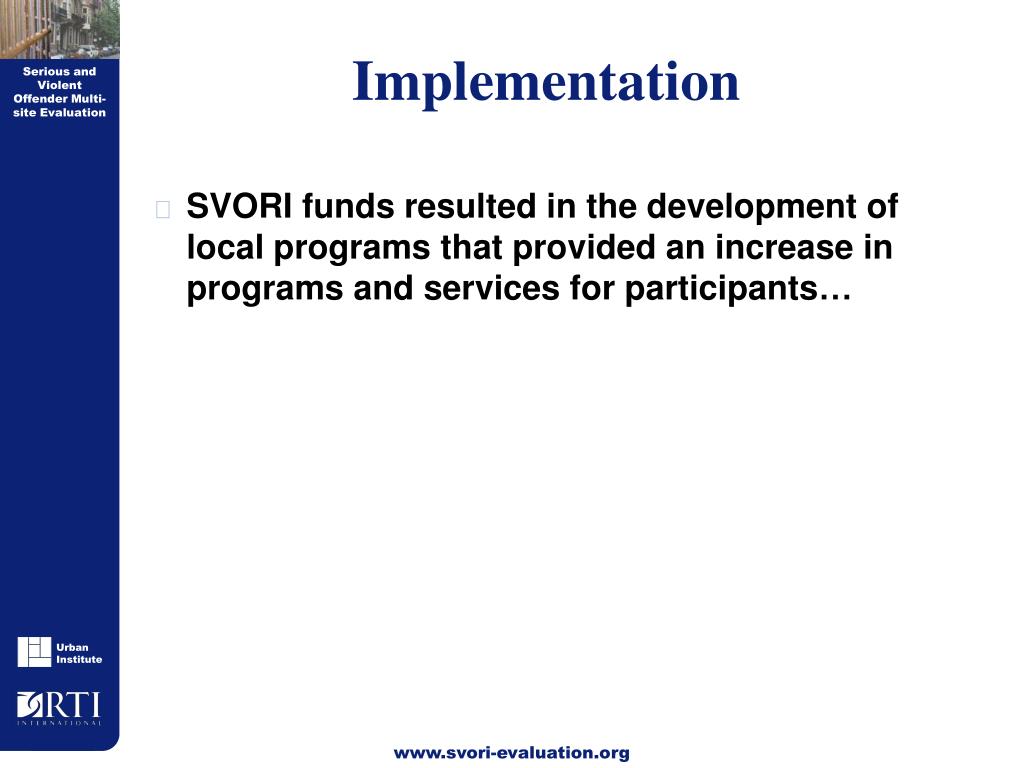 Serious and Violent Offender Multi-site Evaluation

Implementation

SVORI funds resulted in the development of local programs that provided an increase in programs and services for participants…

Urban Institute

RTI
INTERNATIONAL

www.svori-evaluation.org